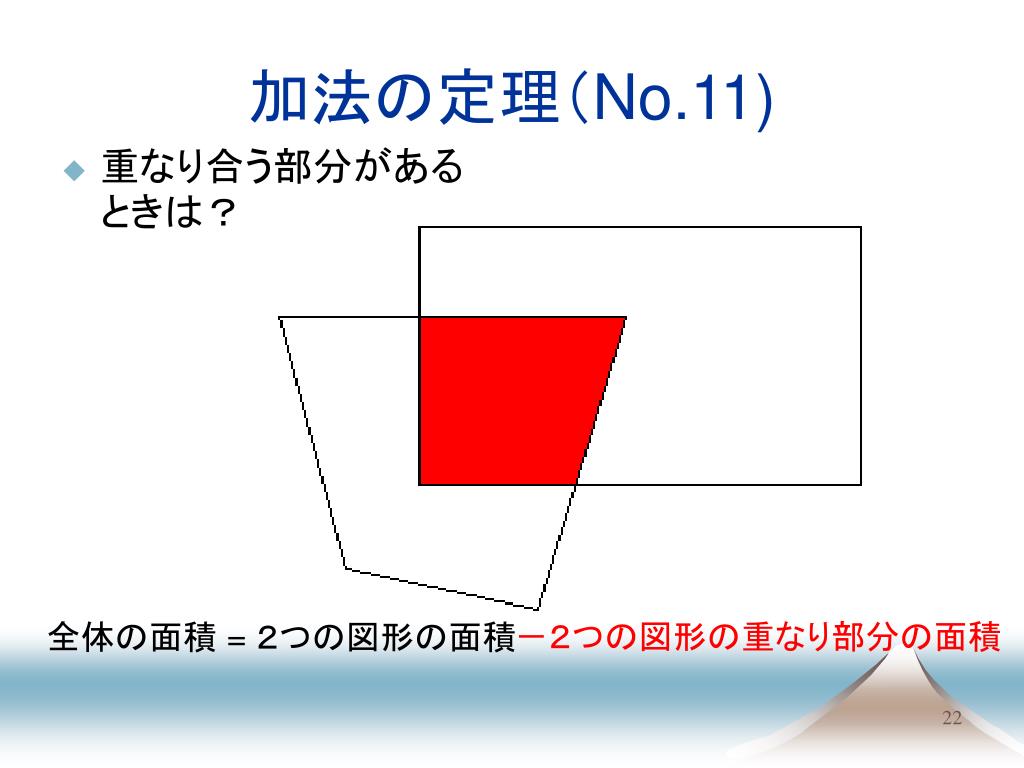 加法の定理(No.11)

重なり合う部分があるときは？

全体の面積 = 2つの図形の面積－2つの図形の重なり部分の面積

22